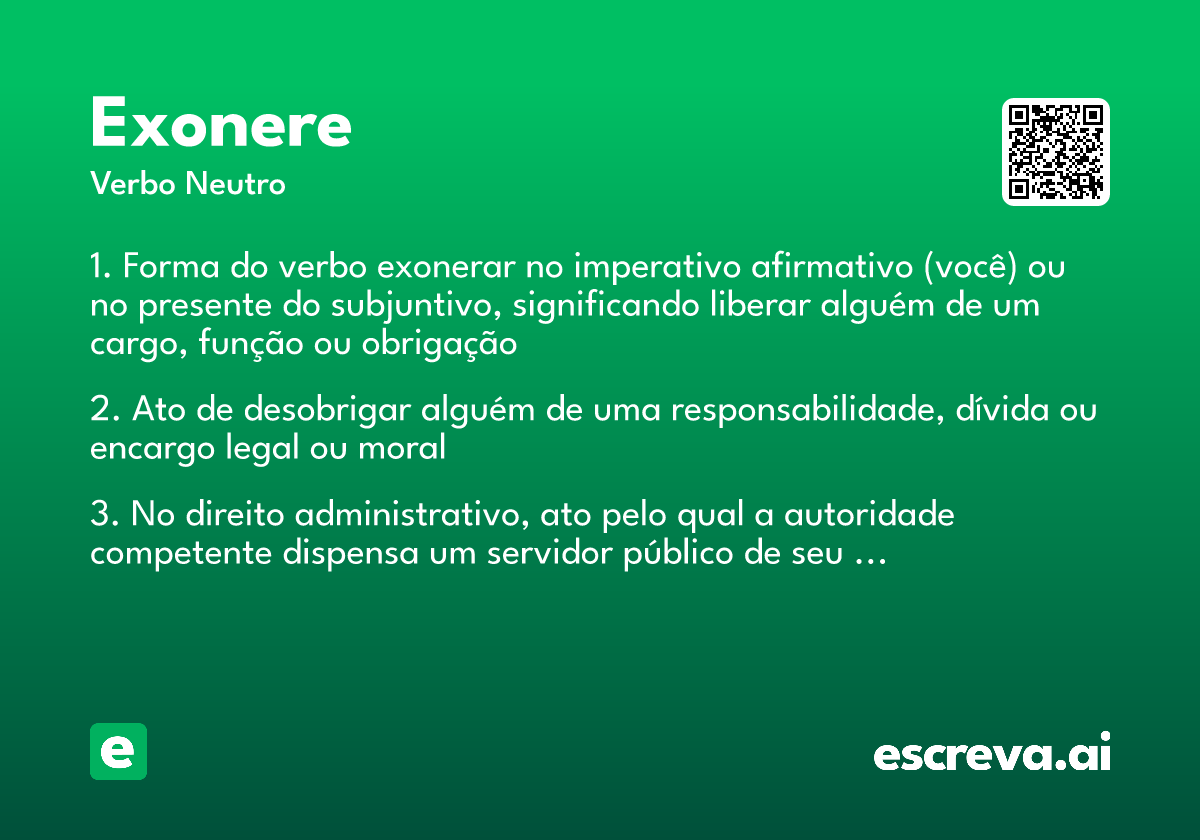 Exonere
Verbo Neutro

1. Forma do verbo exonerar no imperativo afirmativo (você) ou no presente do subjuntivo, significando liberar alguém de um cargo, função ou obrigação

2. Ato de desobrigar alguém de uma responsabilidade, dívida ou encargo legal ou moral

3. No direito administrativo, ato pelo qual a autoridade competente dispensa um servidor público de seu ...

e

escreva.ai